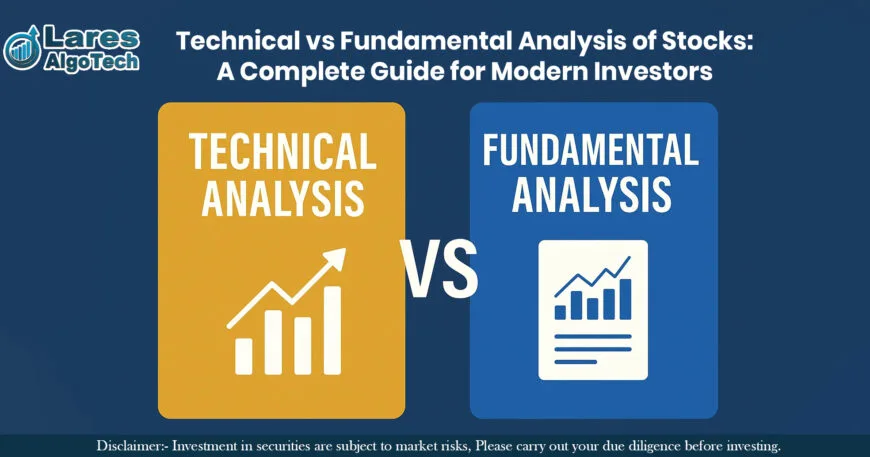 Lares AlgoTech

Technical vs Fundamental Analysis of Stocks: A Complete Guide for Modern Investors

TECHNICAL ANALYSIS

VS

FUNDAMENTAL ANALYSIS

Disclaimer:- Investment in securities are subject to market risks, Please carry out your due diligence before investing.